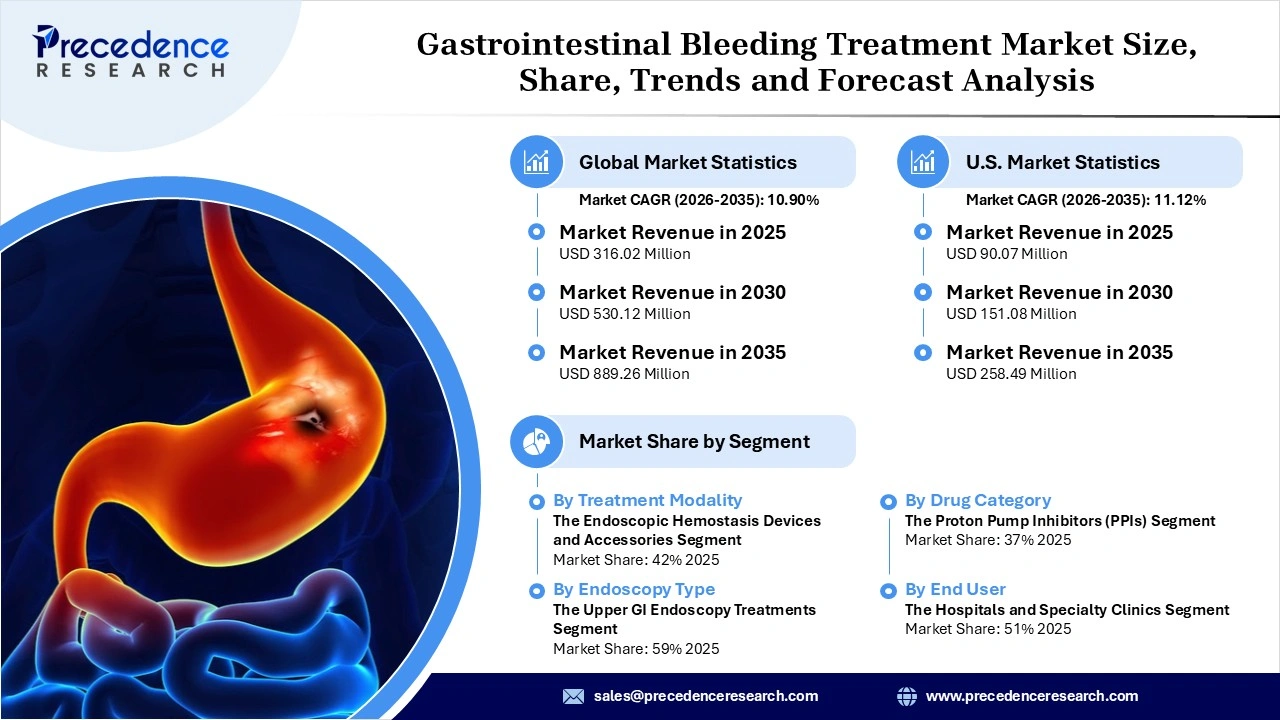 Precedence
RESEARCH

Gastrointestinal Bleeding Treatment Market Size, Share, Trends and Forecast Analysis

Global Market Statistics
Market CAGR (2026-2035): 10.90%

Market Revenue in 2025
USD 316.02 Million

Market Revenue in 2030
USD 530.12 Million

Market Revenue in 2035
USD 889.26 Million

U.S. Market Statistics
Market CAGR (2026-2035): 11.12%

Market Revenue in 2025
USD 90.07 Million

Market Revenue in 2030
USD 151.08 Million

Market Revenue in 2035
USD 258.49 Million

Market Share by Segment

By Treatment Modality
The Endoscopic Hemostasis Devices and Accessories Segment
Market Share: 42% 2025

By Endoscopy Type
The Upper GI Endoscopy Treatments Segment
Market Share: 59% 2025

By Drug Category
The Proton Pump Inhibitors (PPIs) Segment
Market Share: 37% 2025

By End User
The Hospitals and Specialty Clinics Segment
Market Share: 51% 2025

sales@precedenceresearch.com
www.precedenceresearch.com